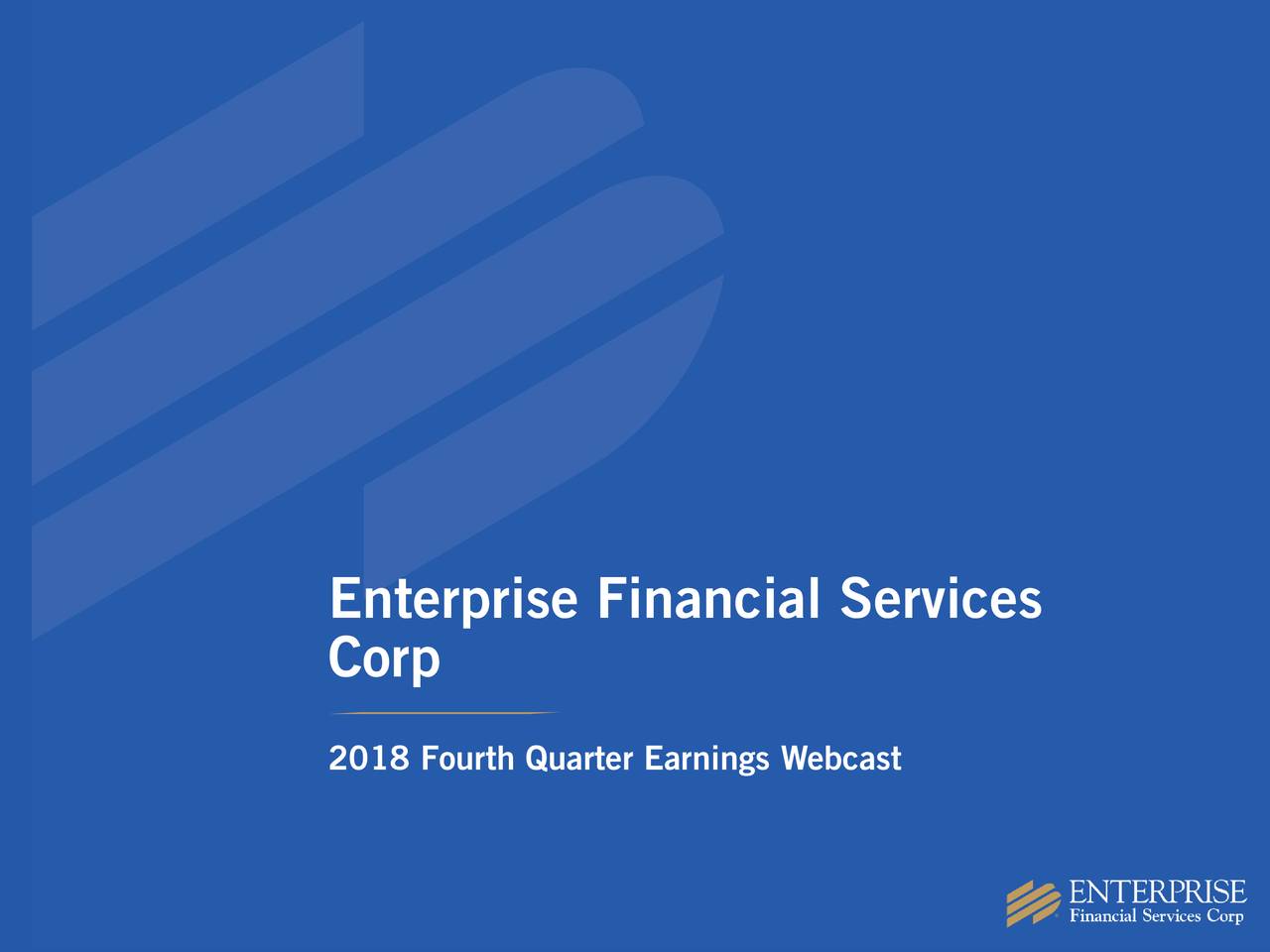 Enterprise Financial Services Corp

2018 Fourth Quarter Earnings Webcast

ENTERPRISE
Financial Services Corp